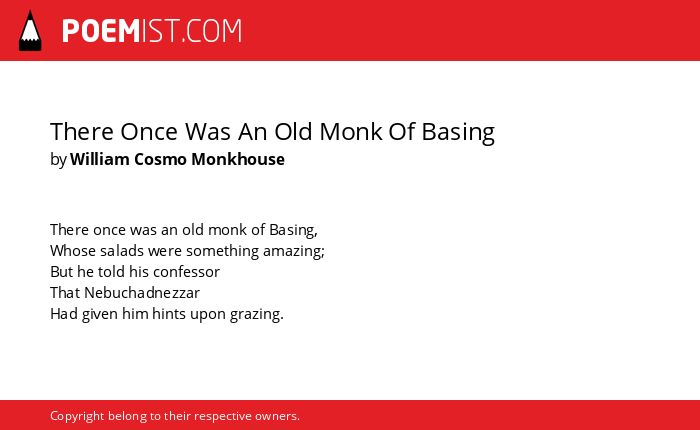 POEMIST.COM

There Once Was An Old Monk Of Basing
by William Cosmo Monkhouse

There once was an old monk of Basing,
Whose salads were something amazing;
But he told his confessor
That Nebuchadnezzar
Had given him hints upon grazing.

Copyright belong to their respective owners.